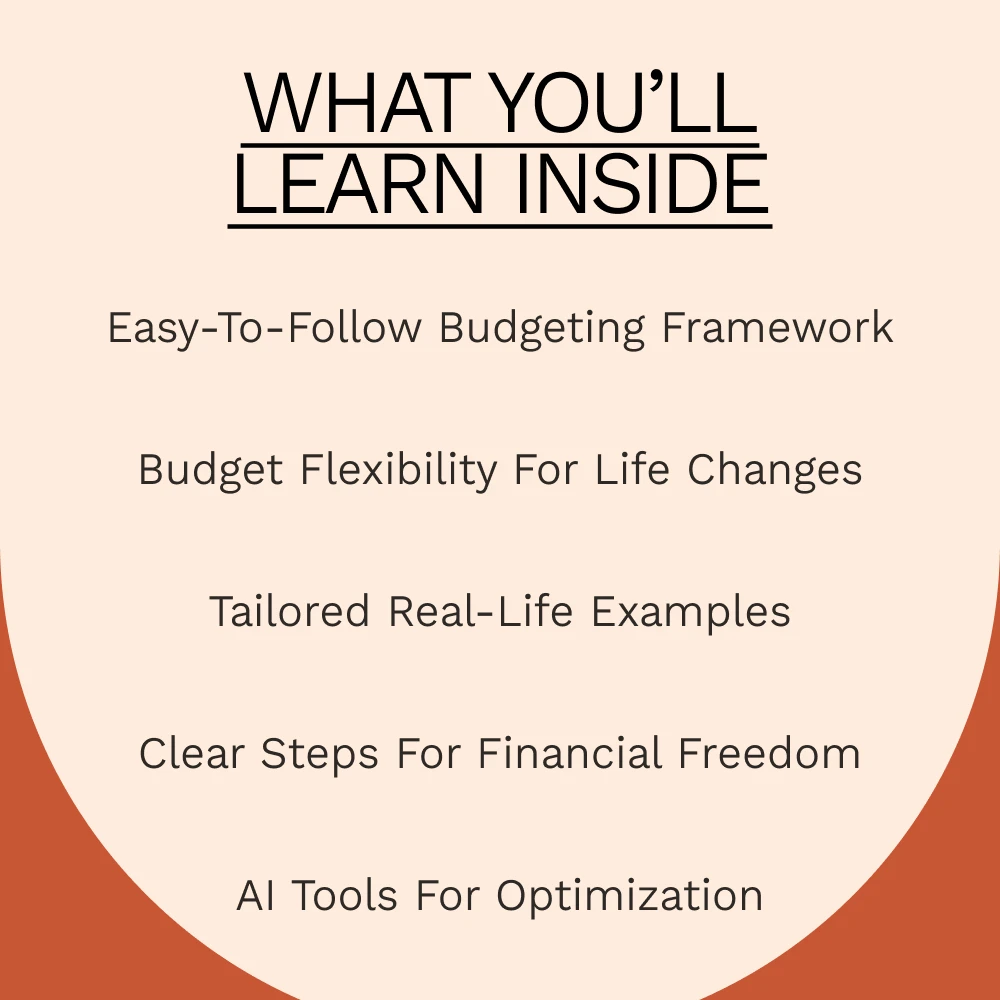 WHAT YOU'LL LEARN INSIDE

Easy-To-Follow Budgeting Framework

Budget Flexibility For Life Changes

Tailored Real-Life Examples

Clear Steps For Financial Freedom

AI Tools For Optimization